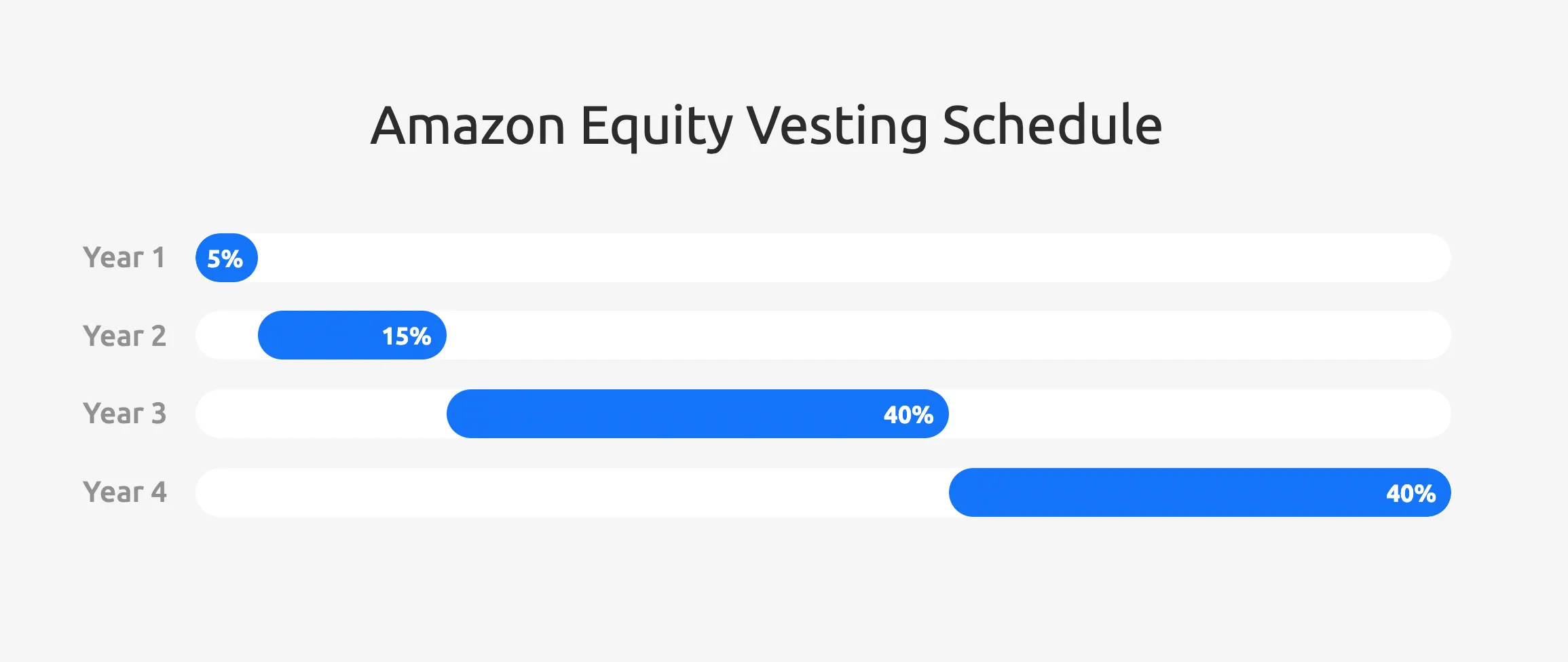 Amazon Equity Vesting Schedule

Year 1 5%

Year 2 15%

Year 3 40%

Year 4 40%